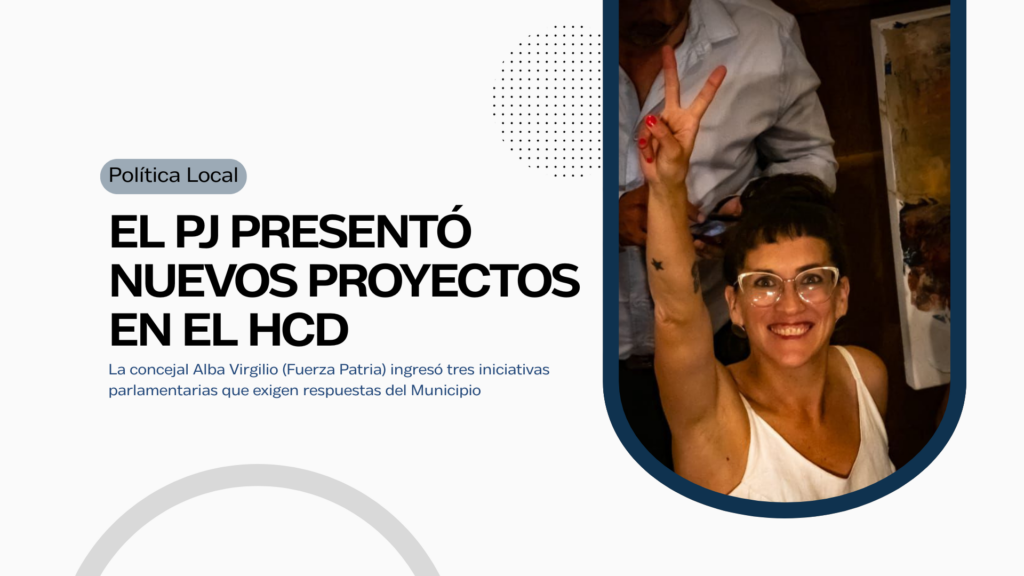 Política Local

EL PJ PRESENTÓ NUEVOS PROYECTOS EN EL HCD

La concejal Alba Virgilio (Fuerza Patria) ingresó tres iniciativas parlamentarias que exigen respuestas del Municipio